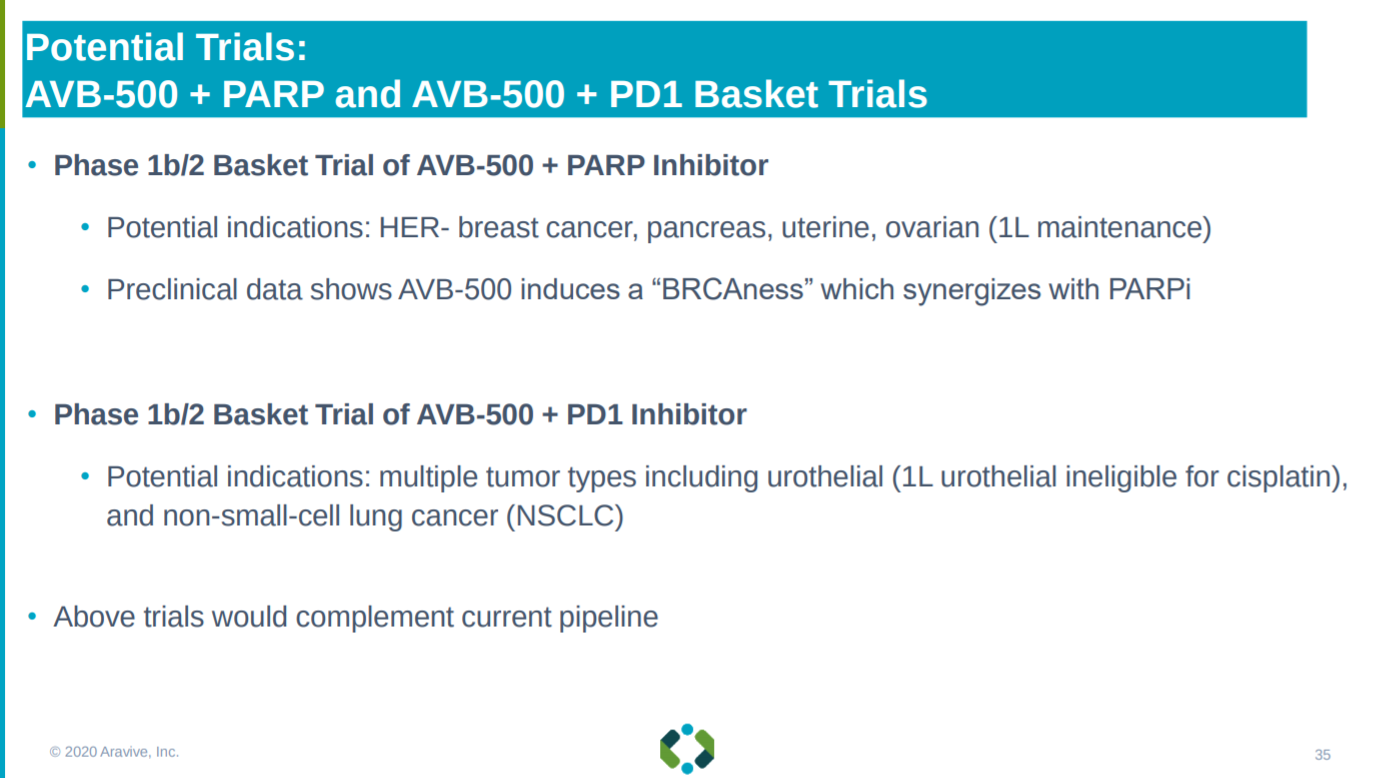 Potential Trials:
AVB-500 + PARP and AVB-500 + PD1 Basket Trials

• Phase 1b/2 Basket Trial of AVB-500 + PARP Inhibitor

• Potential indications: HER- breast cancer, pancreas, uterine, ovarian (1L maintenance)

• Preclinical data shows AVB-500 induces a “BRCAness” which synergizes with PARPi

• Phase 1b/2 Basket Trial of AVB-500 + PD1 Inhibitor

• Potential indications: multiple tumor types including urothelial (1L urothelial ineligible for cisplatin), and non-small-cell lung cancer (NSCLC)

• Above trials would complement current pipeline

© 2020 Aravive, Inc.

35